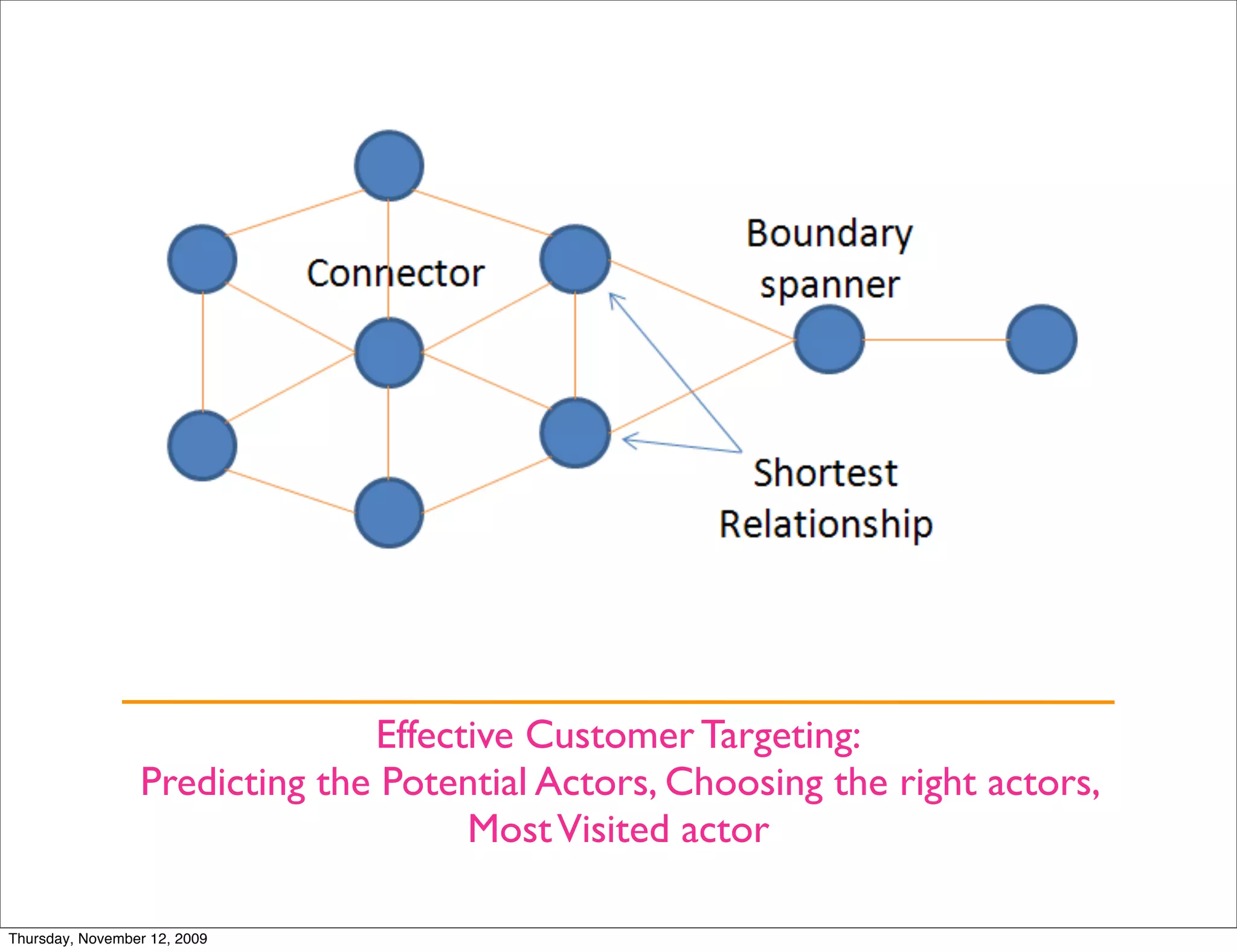 Connector

Boundary spanner

Shortest Relationship

Effective Customer Targeting:
Predicting the Potential Actors, Choosing the right actors, Most Visited actor

Thursday, November 12, 2009